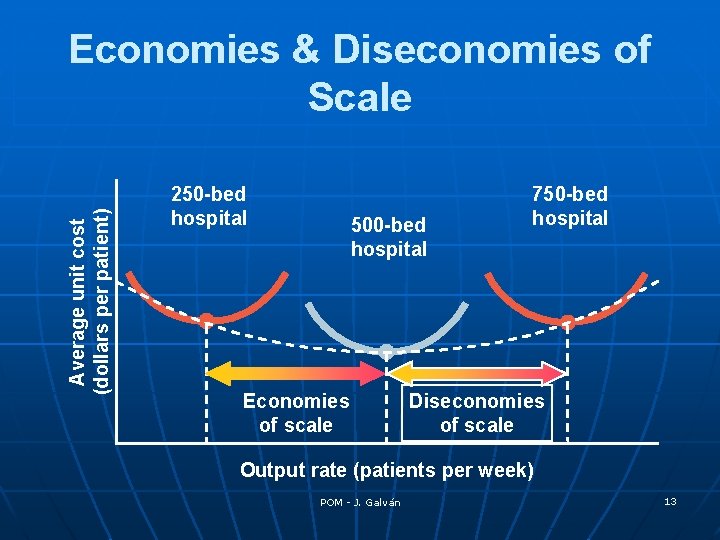 Economies & Diseconomies of Scale

Average unit cost (dollars per patient)

250-bed hospital

500-bed hospital

750-bed hospital

Economies of scale

Diseconomies of scale

Output rate (patients per week)

POM - J. Galván

13